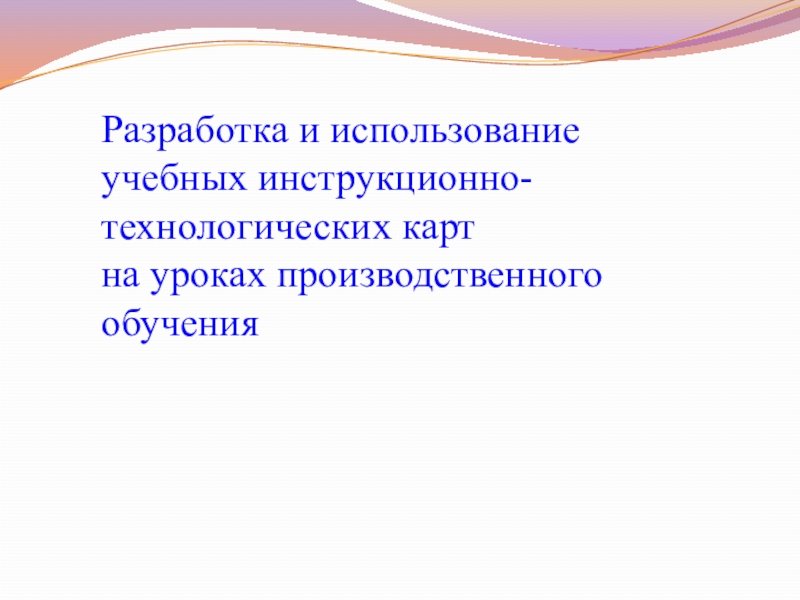 Разработка и использование учебных инструкционно-технологических карт
на уроках производственного обучения